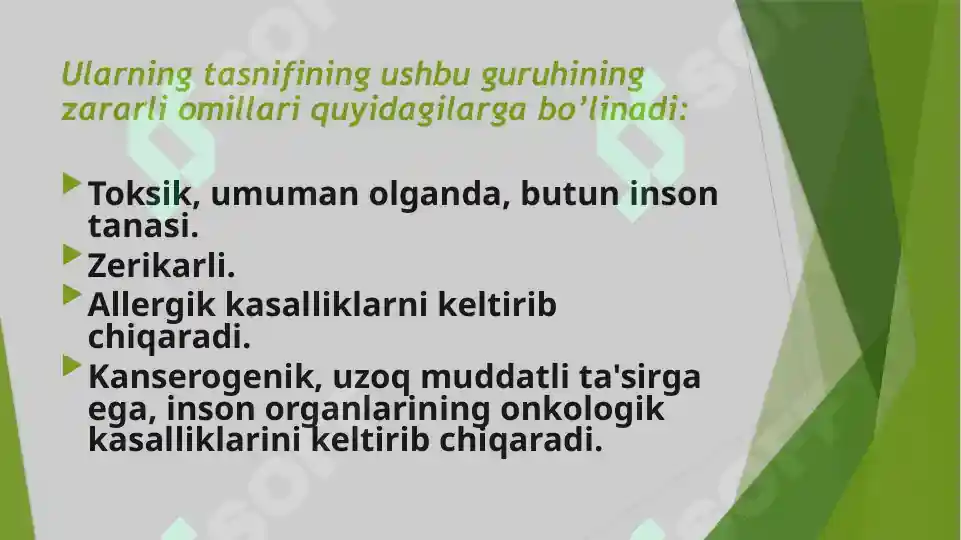 Ularning tasnifining ushbu guruhining zararli omillari quyidagilarga bo’linadi:

Toksik, umuman olganda, butun inson tanasi.

Zerikarli.

Allergik kasalliklarni keltirib chiqaradi.

Kanserogenik, uzoq muddatli ta'sirga ega, inson organlarining onkologik kasalliklarini keltirib chiqaradi.